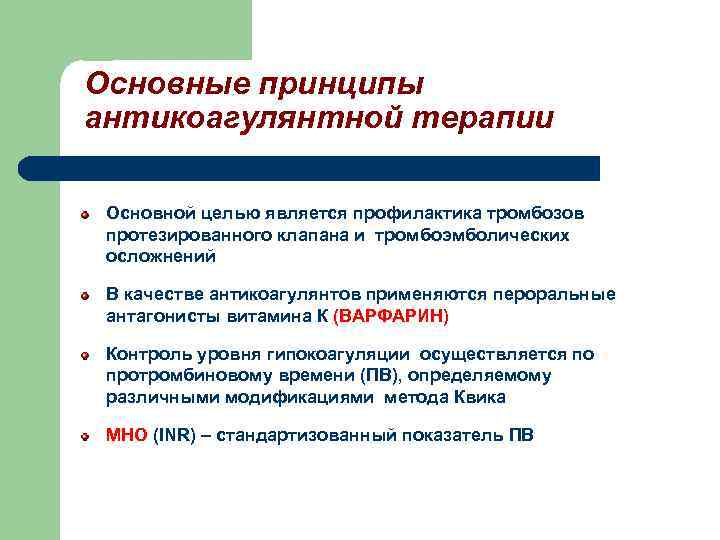 Основные принципы антикоагулянтной терапии

Основной целью является профилактика тромбозов протезированного клапана и тромбоэмболических осложнений

В качестве антикоагулянтов применяются пероральные антагонисты витамина К (ВАРФАРИН)

Контроль уровня гипокоагуляции осуществляется по протромбиновому времени (ПВ), определяемому различными модификациями метода Квика

МНО (INR) – стандартизованный показатель ПВ